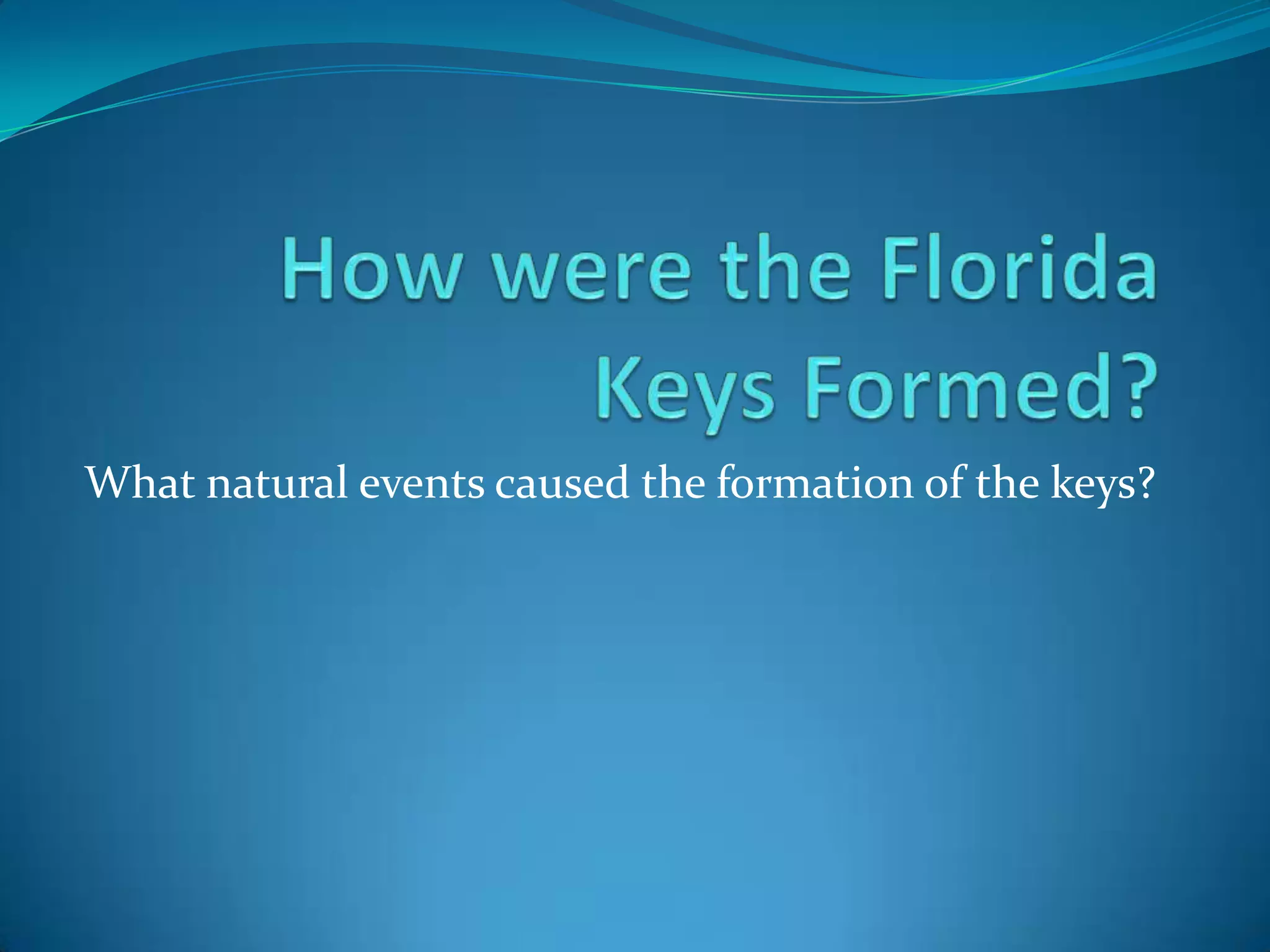 How were the Florida Keys Formed?

What natural events caused the formation of the keys?